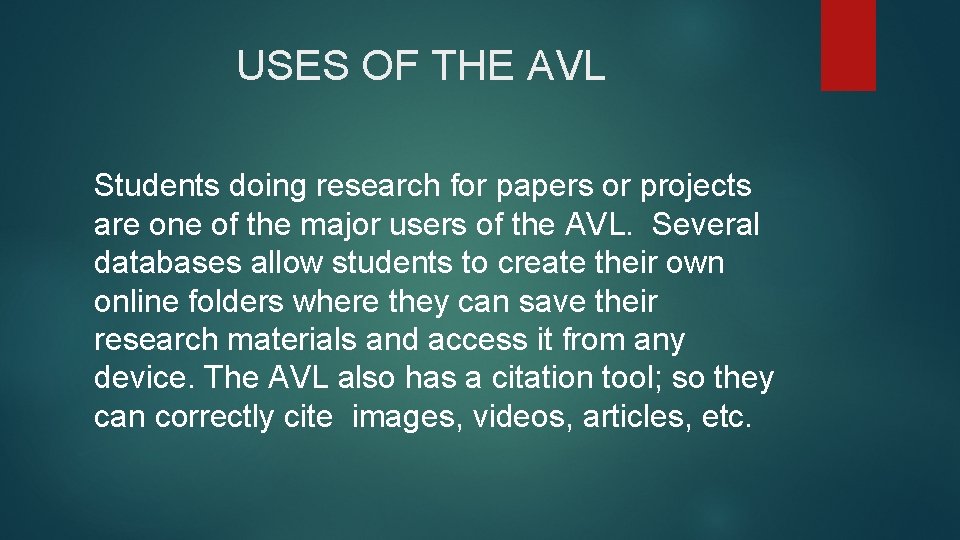 USES OF THE AVL

Students doing research for papers or projects are one of the major users of the AVL. Several databases allow students to create their own online folders where they can save their research materials and access it from any device. The AVL also has a citation tool; so they can correctly cite images, videos, articles, etc.